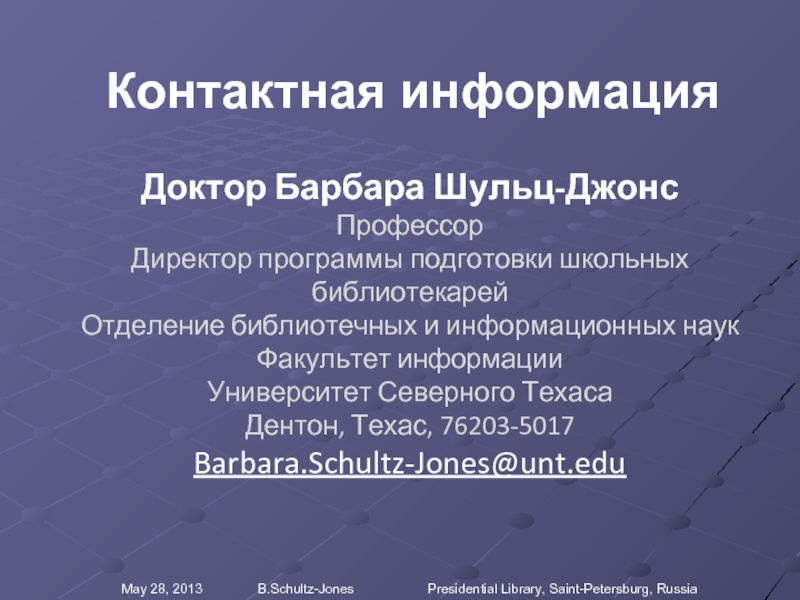 Контактная информация

Доктор Барбара Шульц-Джонс
Профессор
Директор программы подготовки школьных библиотекарей
Отделение библиотечных и информационных наук
Факультет информации
Университет Северного Техаса
Дентон, Техас, 76203-5017
Barbara.Schultz-Jones@unt.edu

May 28, 2013 B.Schultz-Jones Presidential Library, Saint-Petersburg, Russia